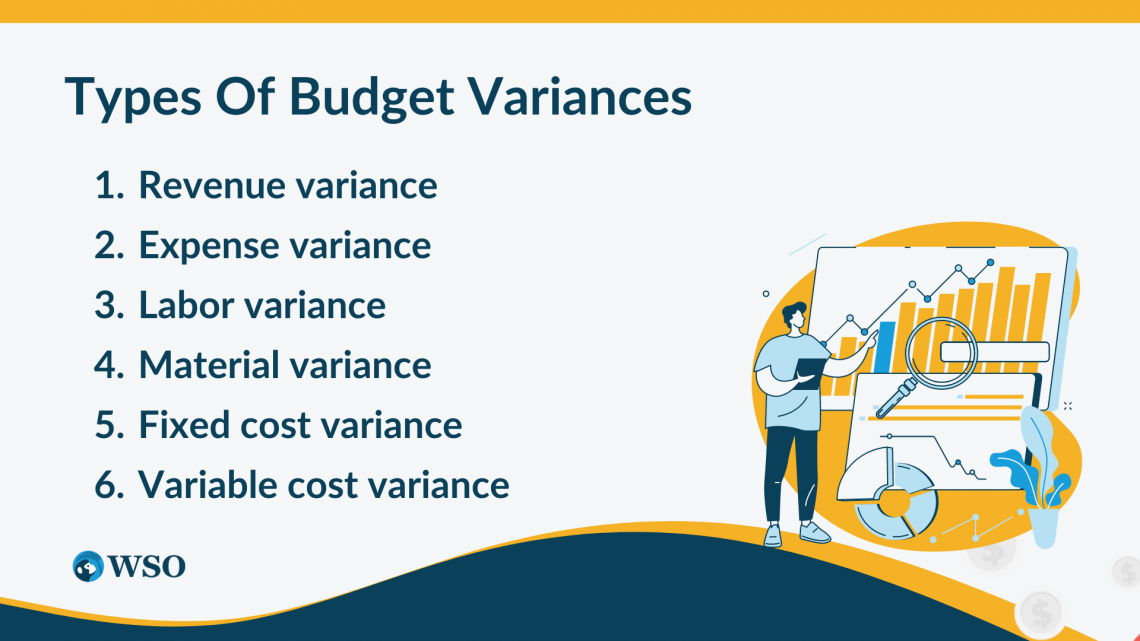 Types Of Budget Variances

1. Revenue variance
2. Expense variance
3. Labor variance
4. Material variance
5. Fixed cost variance
6. Variable cost variance

WSO